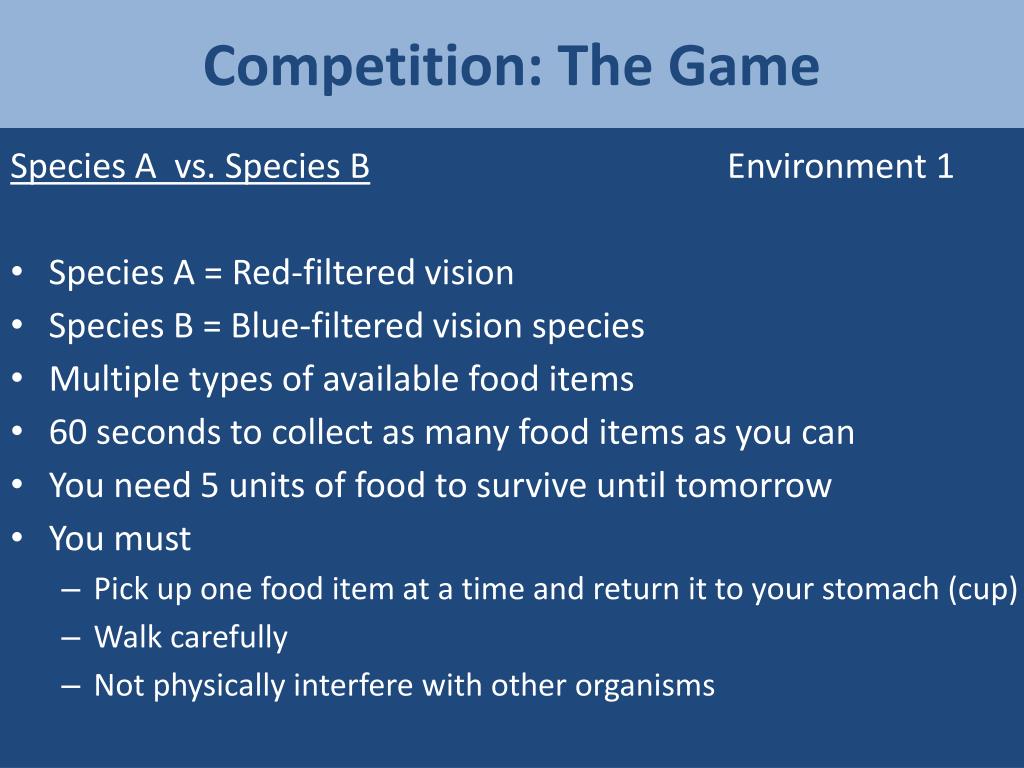 Competition: The Game

Species A  vs. Species B    Environment 1

• Species A = Red-filtered vision
• Species B = Blue-filtered vision species
• Multiple types of available food items
• 60 seconds to collect as many food items as you can
• You need 5 units of food to survive until tomorrow
• You must
  – Pick up one food item at a time and return it to your stomach (cup)
  – Walk carefully
  – Not physically interfere with other organisms